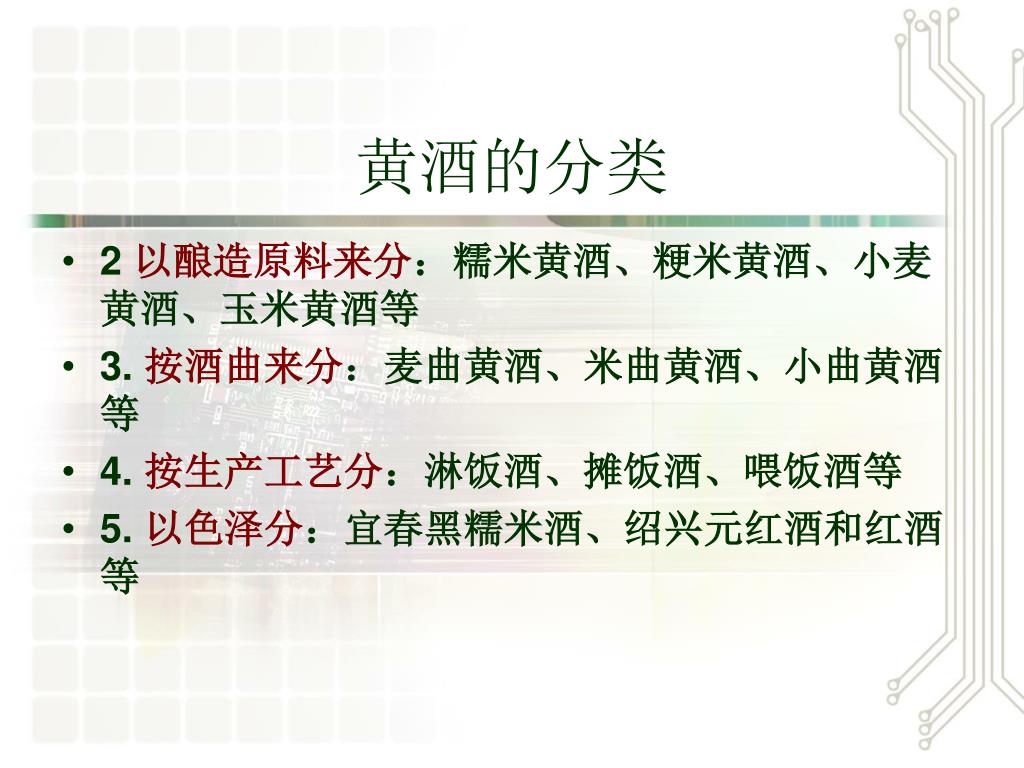 黄酒的分类

• 2 以酿造原料来分：糯米黄酒、粳米黄酒、小麦黄酒、玉米黄酒等
• 3. 按酒曲来分：麦曲黄酒、米曲黄酒、小曲黄酒等
• 4. 按生产工艺分：淋饭酒、摊饭酒、喂饭酒等
• 5. 以色泽分：宜春黑糯米酒、绍兴元红酒和红酒等